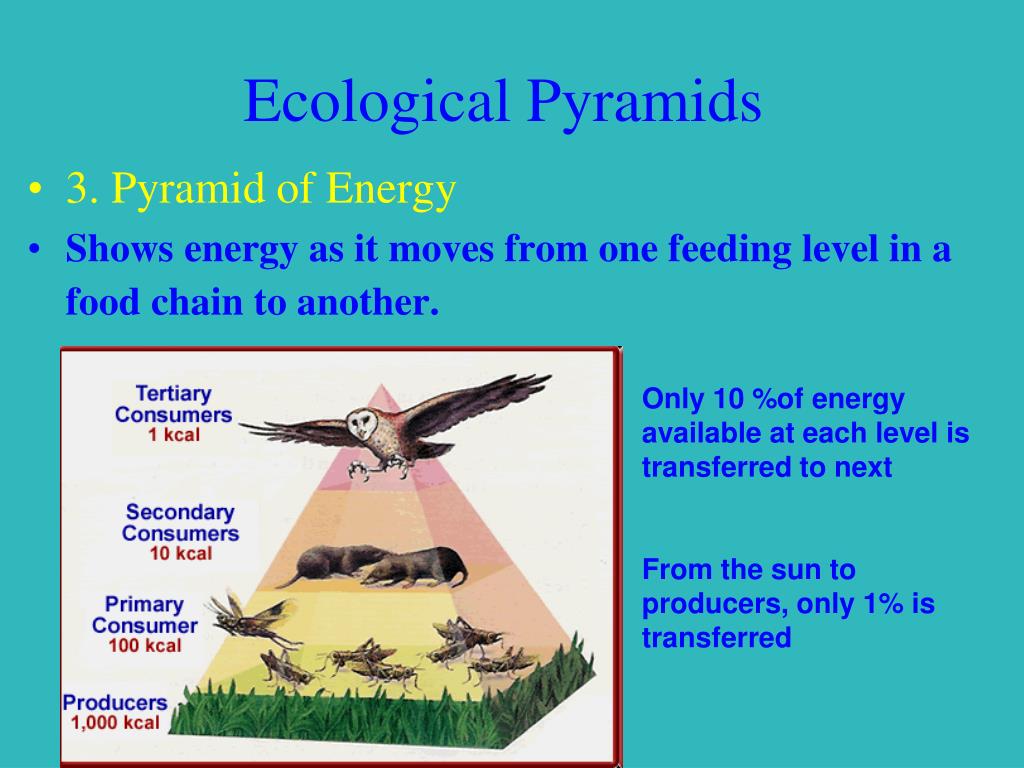 Ecological Pyramids

• 3. Pyramid of Energy

• Shows energy as it moves from one feeding level in a food chain to another.

Tertiary Consumers
1 kcal

Secondary Consumers
10 kcal

Primary Consumer
100 kcal

Producers
1,000 kcal

Only 10 %of energy available at each level is transferred to next

From the sun to producers, only 1% is transferred